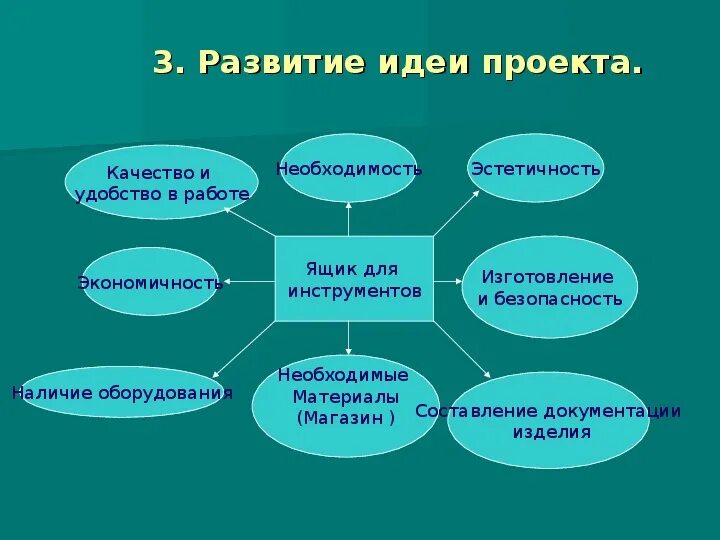 3. Развитие идеи проекта.

Качество и удобство в работе

Необходимость

Эстетичность

Экономичность

Ящик для инструментов

Изготовление и безопасность

Наличие оборудования

Необходимые Материалы (Магазин )

Составление документации изделия